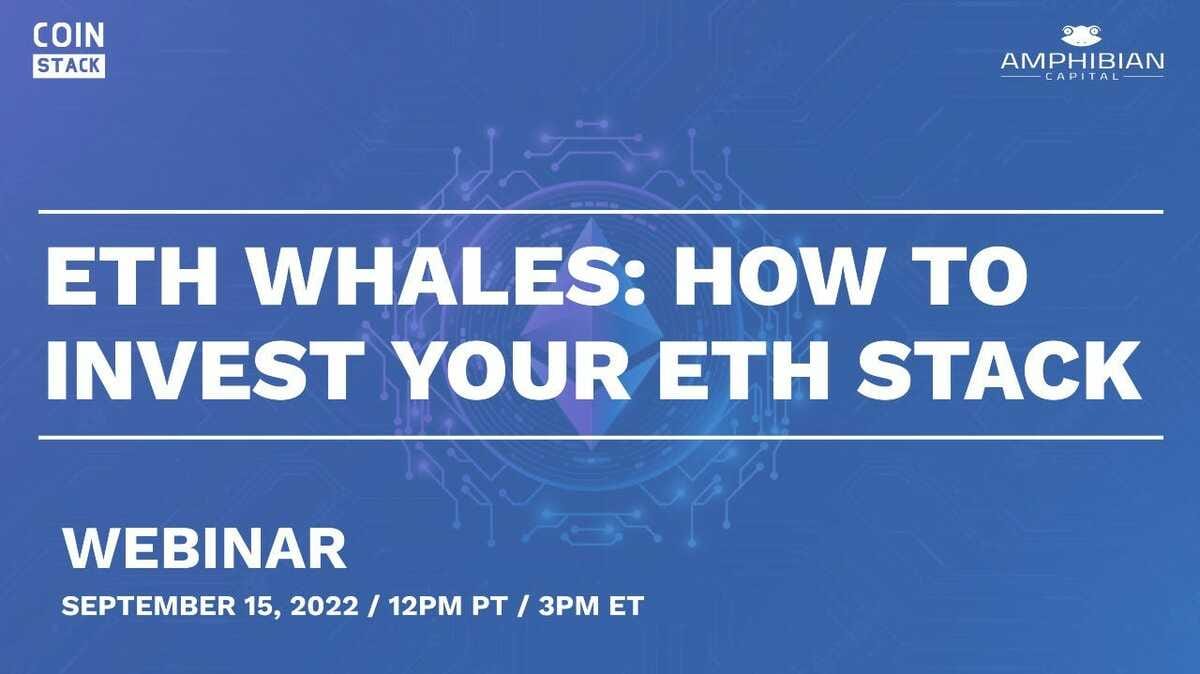 COIN STACK

AMPHIBIAN CAPITAL

ETH WHALES: HOW TO INVEST YOUR ETH STACK

WEBINAR

SEPTEMBER 15, 2022 / 12PM PT / 3PM ET